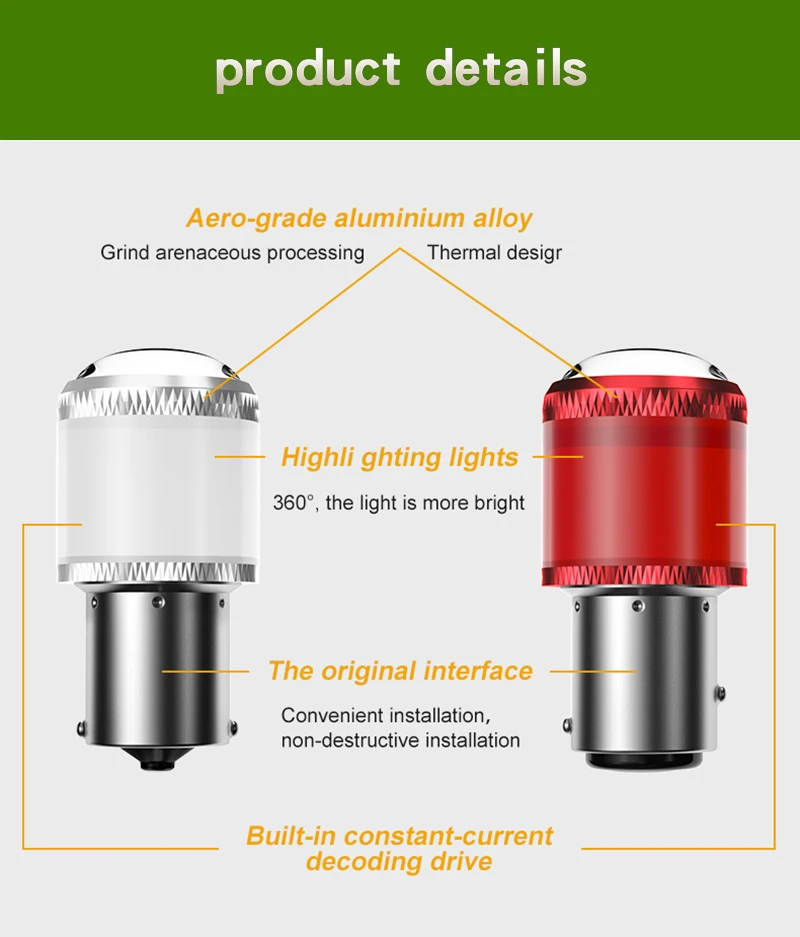 product details

Aero-grade aluminium alloy

Grind arenaceous processing

Thermal desigr

Highli ghting lights

360°, the light is more bright

The original interface

Convenient installation,
non-destructive installation

Built-in constant-current
decoding drive